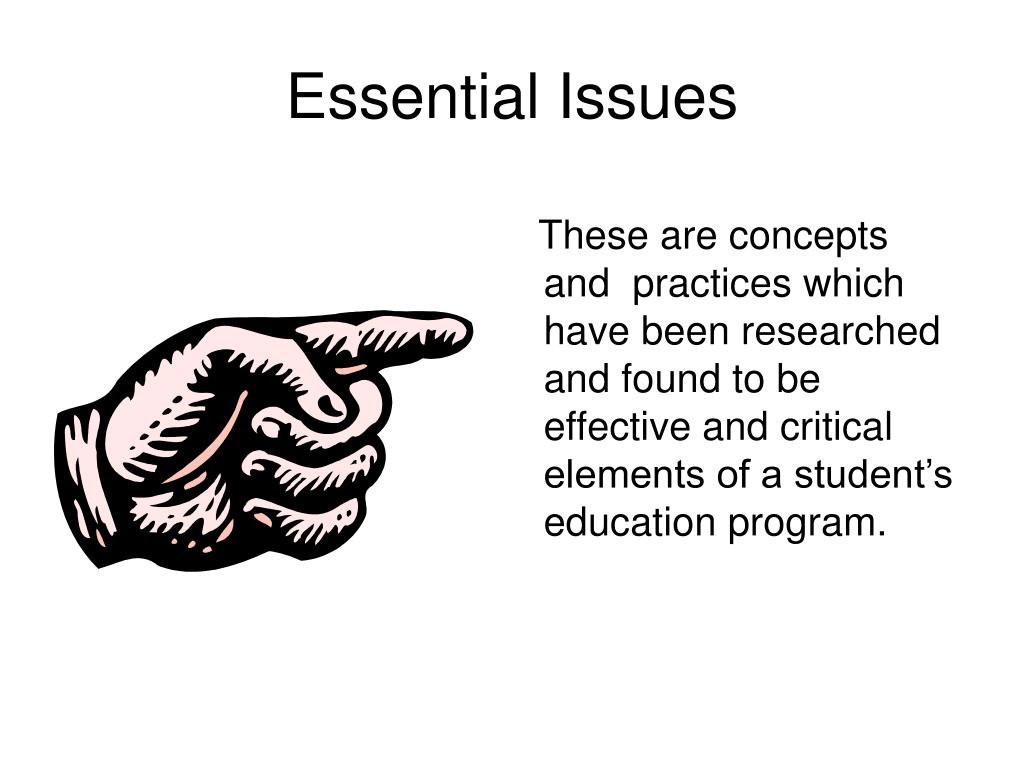 Essential Issues

These are concepts and practices which have been researched and found to be effective and critical elements of a student’s education program.